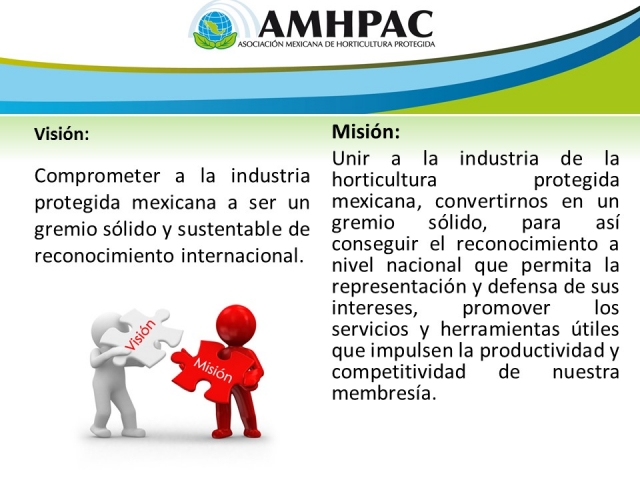 AMHPAC
ASOCIACIÓN MEXICANA DE HORTICULTURA PROTEGIDA

Visión:

Comprometer a la industria protegida mexicana a ser un gremio sólido y sustentable de reconocimiento internacional.

Visión

Misión

Misión:

Unir a la industria de la horticultura protegida mexicana, convertirnos en un gremio sólido, para así conseguir el reconocimiento a nivel nacional que permita la representación y defensa de sus intereses, promover los servicios y herramientas útiles que impulsen la productividad y competitividad de nuestra membresía.